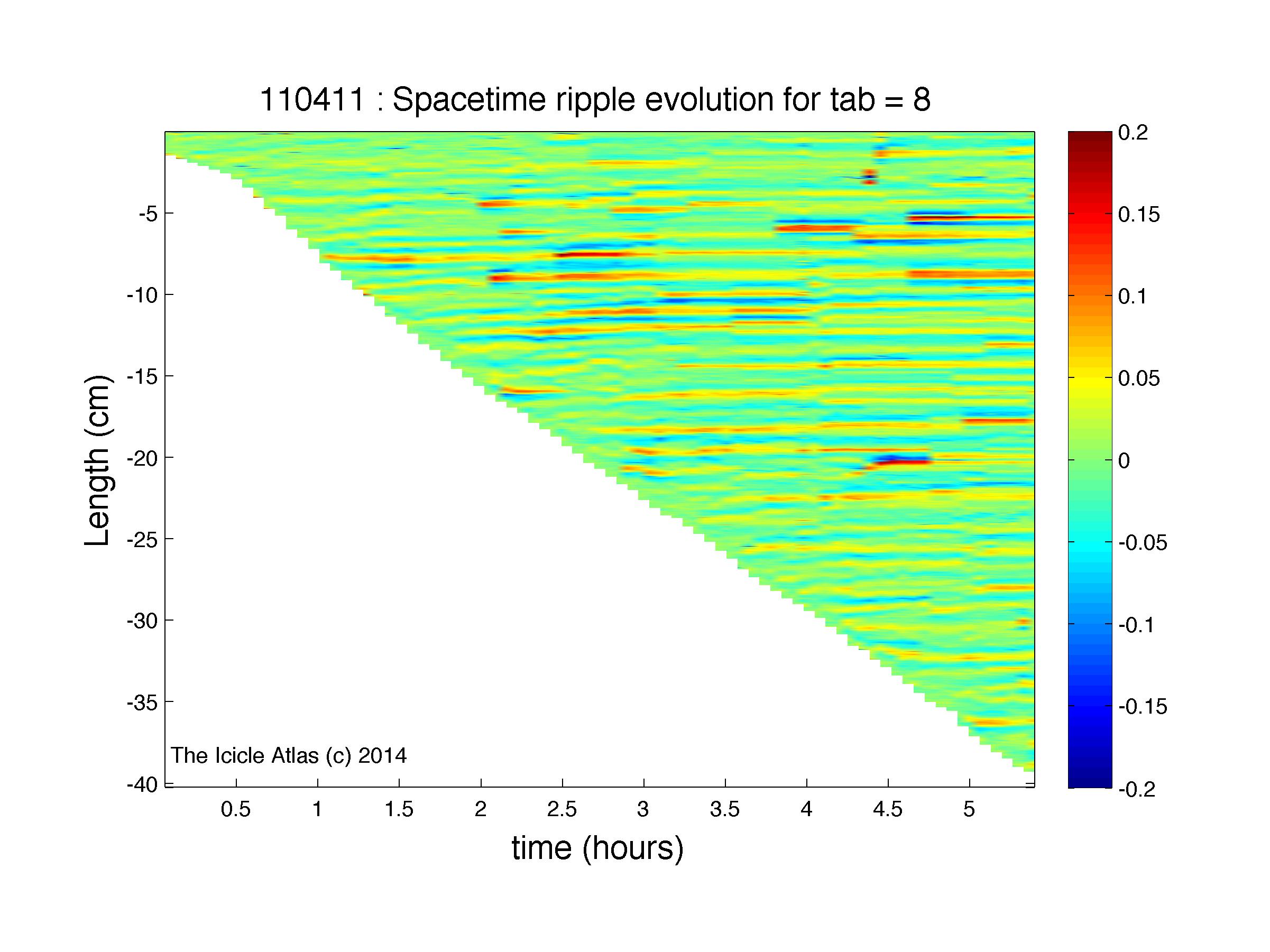 110411 : Spacetime ripple evolution for tab = 8

Length (cm)

-5
-10
-15
-20
-25
-30
-35
-40

The Icicle Atlas (c) 2014

0.5
1
1.5
2
2.5
3
3.5
4
4.5
5

time (hours)

0.2
0.15
0.1
0.05
0
-0.05
-0.1
-0.15
-0.2